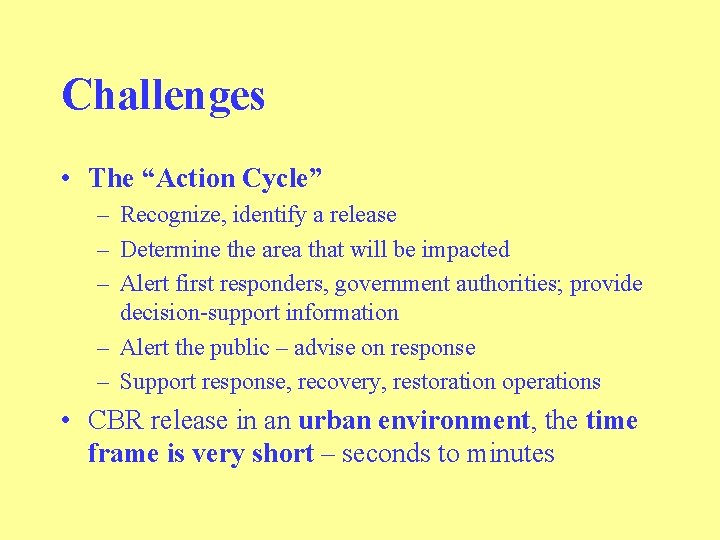 Challenges

• The “Action Cycle”
– Recognize, identify a release
– Determine the area that will be impacted
– Alert first responders, government authorities; provide decision-support information
– Alert the public – advise on response
– Support response, recovery, restoration operations

• CBR release in an urban environment, the time frame is very short – seconds to minutes